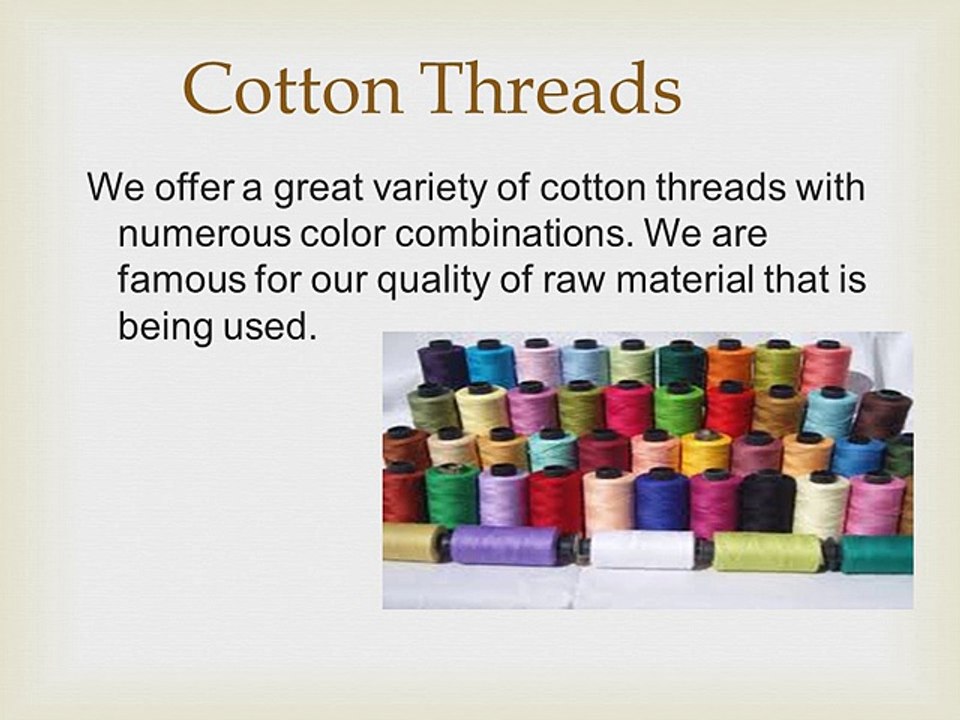 Cotton Threads

We offer a great variety of cotton threads with numerous color combinations. We are famous for our quality of raw material that is being used.